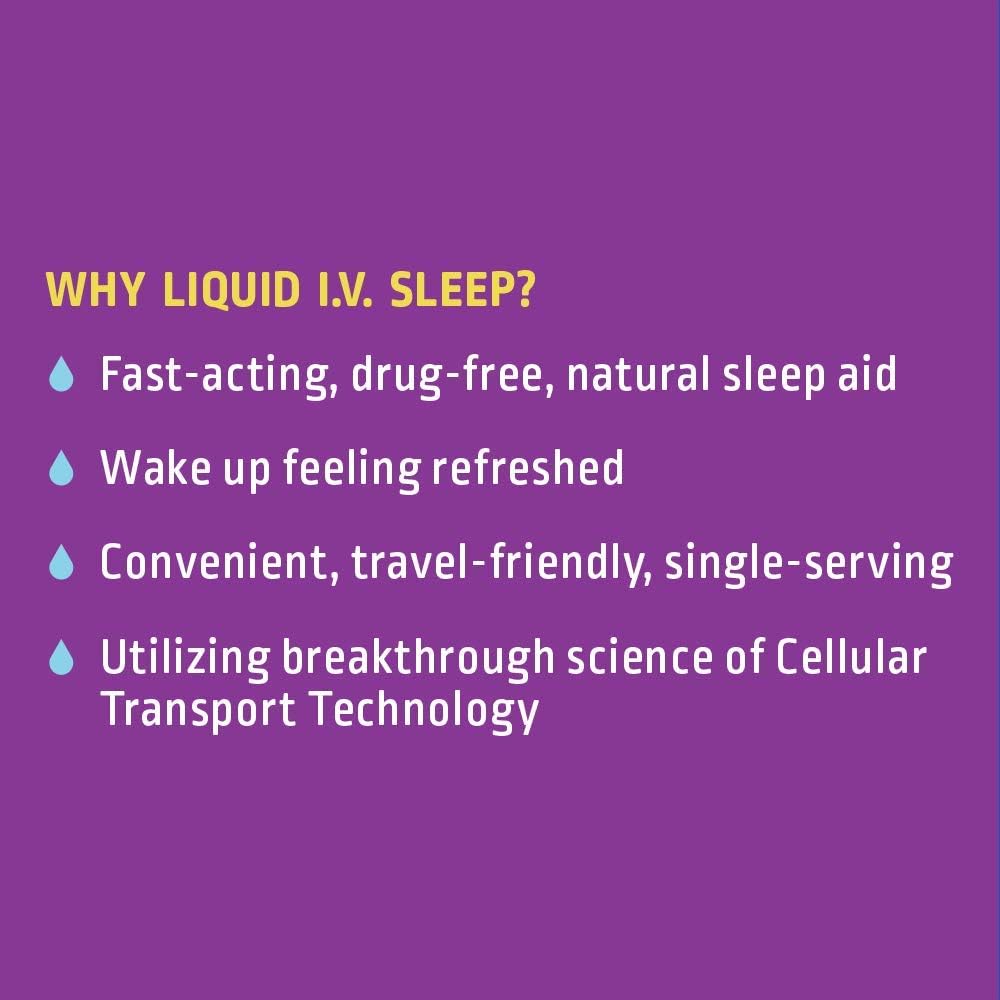 WHY LIQUID I.V. SLEEP?

Fast-acting, drug-free, natural sleep aid

Wake up feeling refreshed

Convenient, travel-friendly, single-serving

Utilizing breakthrough science of Cellular Transport Technology